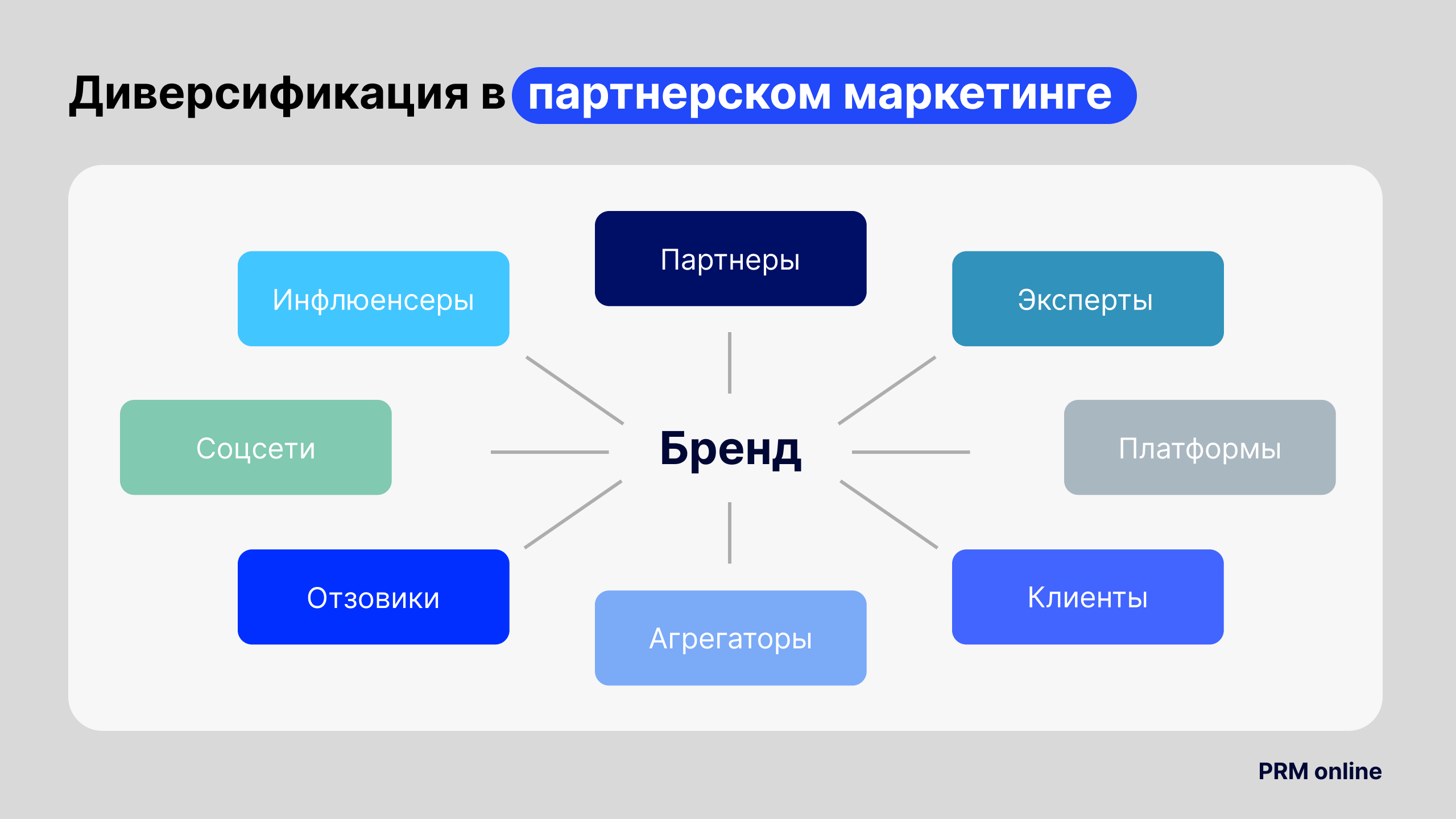 Диверсификация в партнерском маркетинге

Партнеры

Инфлюенсеры

Эксперты

Соцсети

Бренд

Платформы

Отзовики

Агрегаторы

Клиенты

PRM online